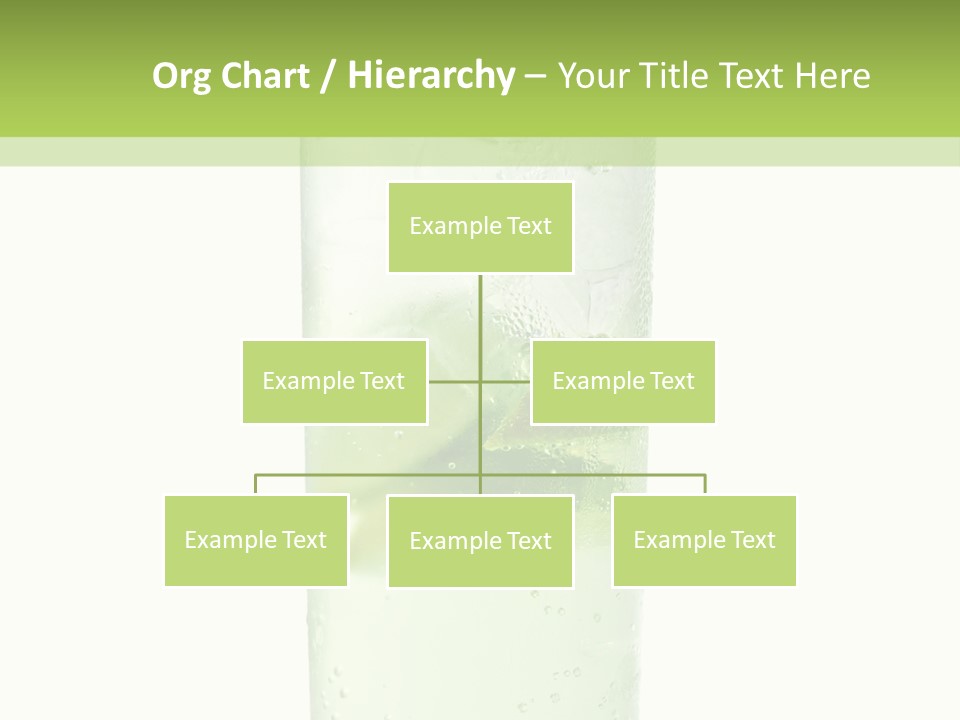 Org Chart / Hierarchy – Your Title Text Here

Example Text

Example Text

Example Text

Example Text

Example Text

Example Text